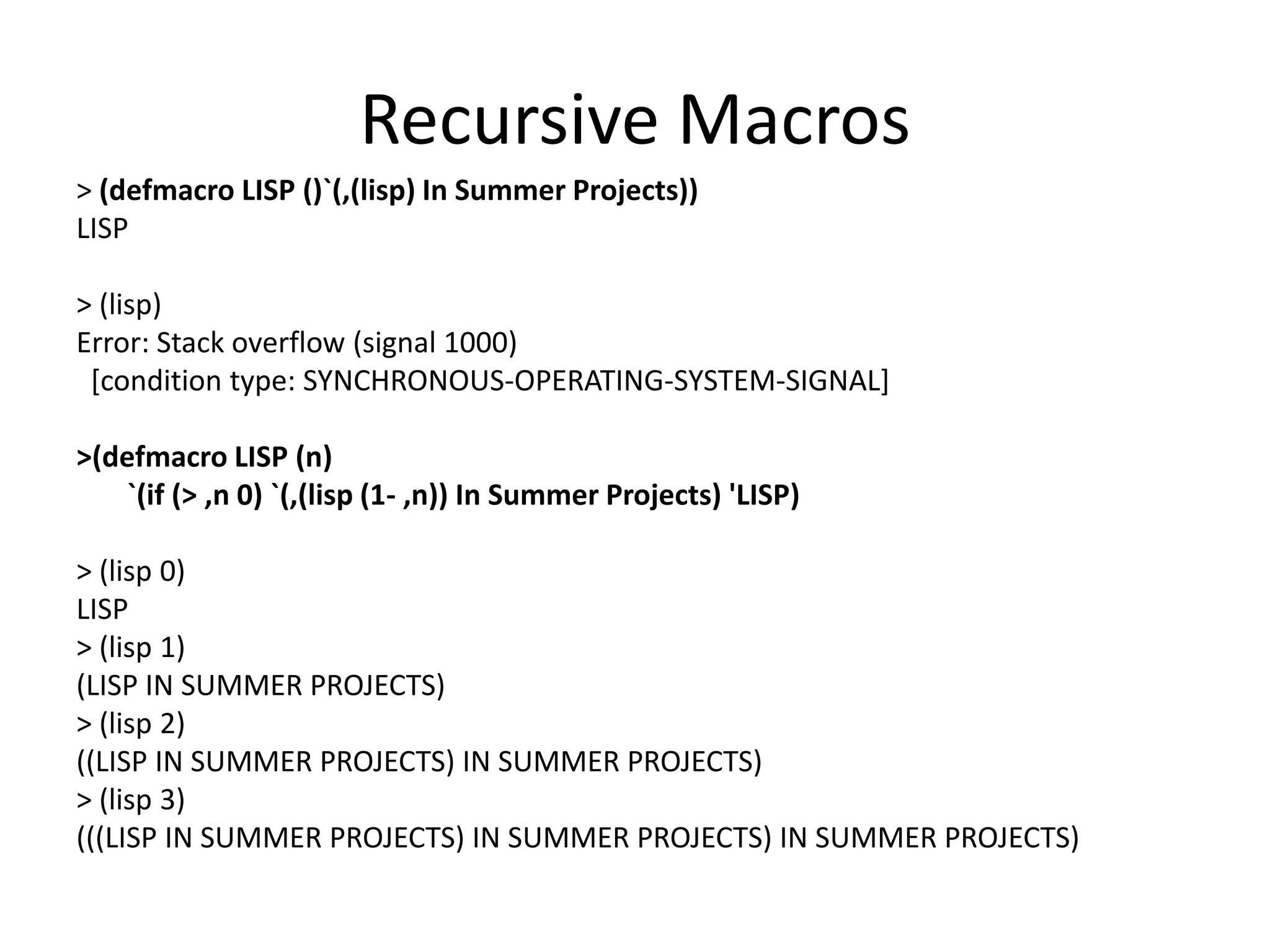 Recursive Macros

> (defmacro LISP ()`(,(lisp) In Summer Projects))
LISP

> (lisp)
Error: Stack overflow (signal 1000)
[condition type: SYNCHRONOUS-OPERATING-SYSTEM-SIGNAL]

>(defmacro LISP (n)
`(if (> ,n 0) `(,(lisp (1- ,n)) In Summer Projects) 'LISP)

> (lisp 0)
LISP
> (lisp 1)
(LISP IN SUMMER PROJECTS)
> (lisp 2)
((LISP IN SUMMER PROJECTS) IN SUMMER PROJECTS)
> (lisp 3)
(((LISP IN SUMMER PROJECTS) IN SUMMER PROJECTS) IN SUMMER PROJECTS)